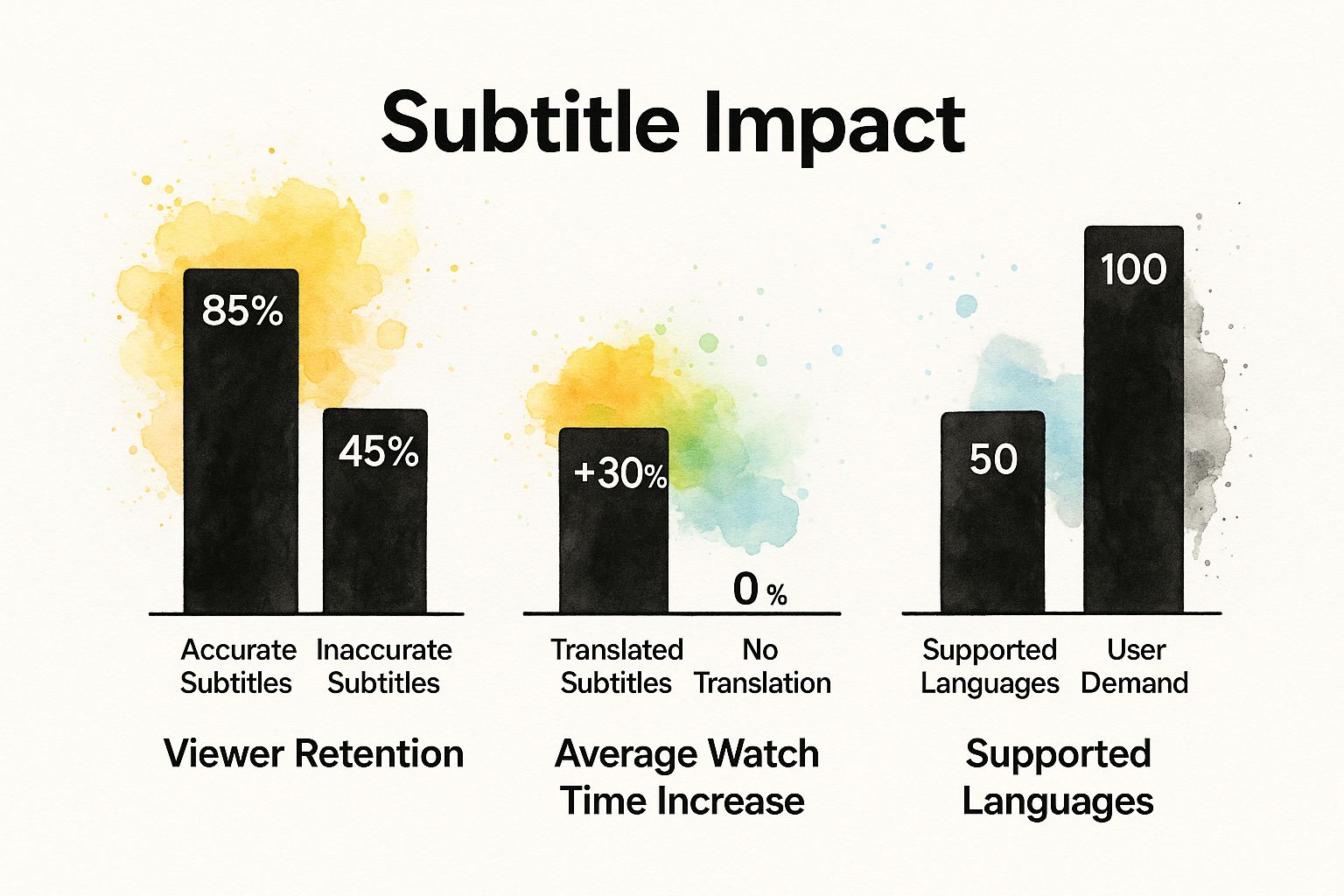 Subtitle Impact

85%

45%

Accurate Subtitles

Inaccurate Subtitles

Viewer Retention

+30%

0 %

Translated Subtitles

No Translation

Average Watch Time Increase

50

100

Supported Languages

User Demand

Supported Languages